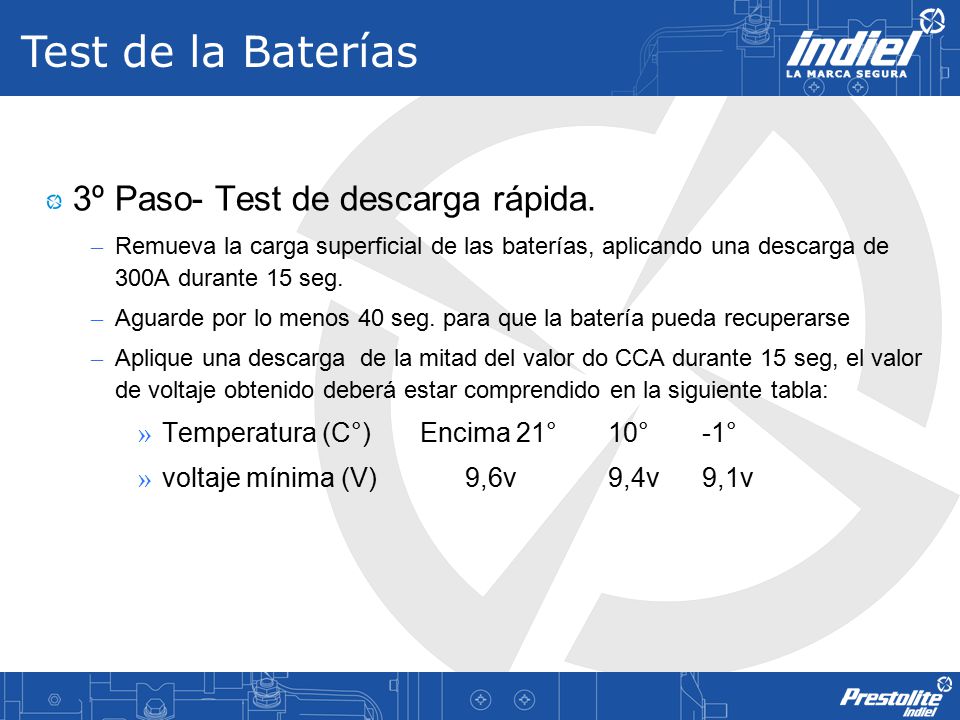 Test de la Baterías

indiel
LA MARCA SEGURA

3º Paso- Test de descarga rápida.

– Remueva la carga superficial de las baterías, aplicando una descarga de 300A durante 15 seg.

– Aguarde por lo menos 40 seg. para que la batería pueda recuperarse

– Aplique una descarga de la mitad del valor do CCA durante 15 seg, el valor de voltaje obtenido deberá estar comprendido en la siguiente tabla:

» Temperatura (C°) Encima 21° 10° -1°

» voltaje mínima (V) 9,6v 9,4v 9,1v

Prestolite
Indiel